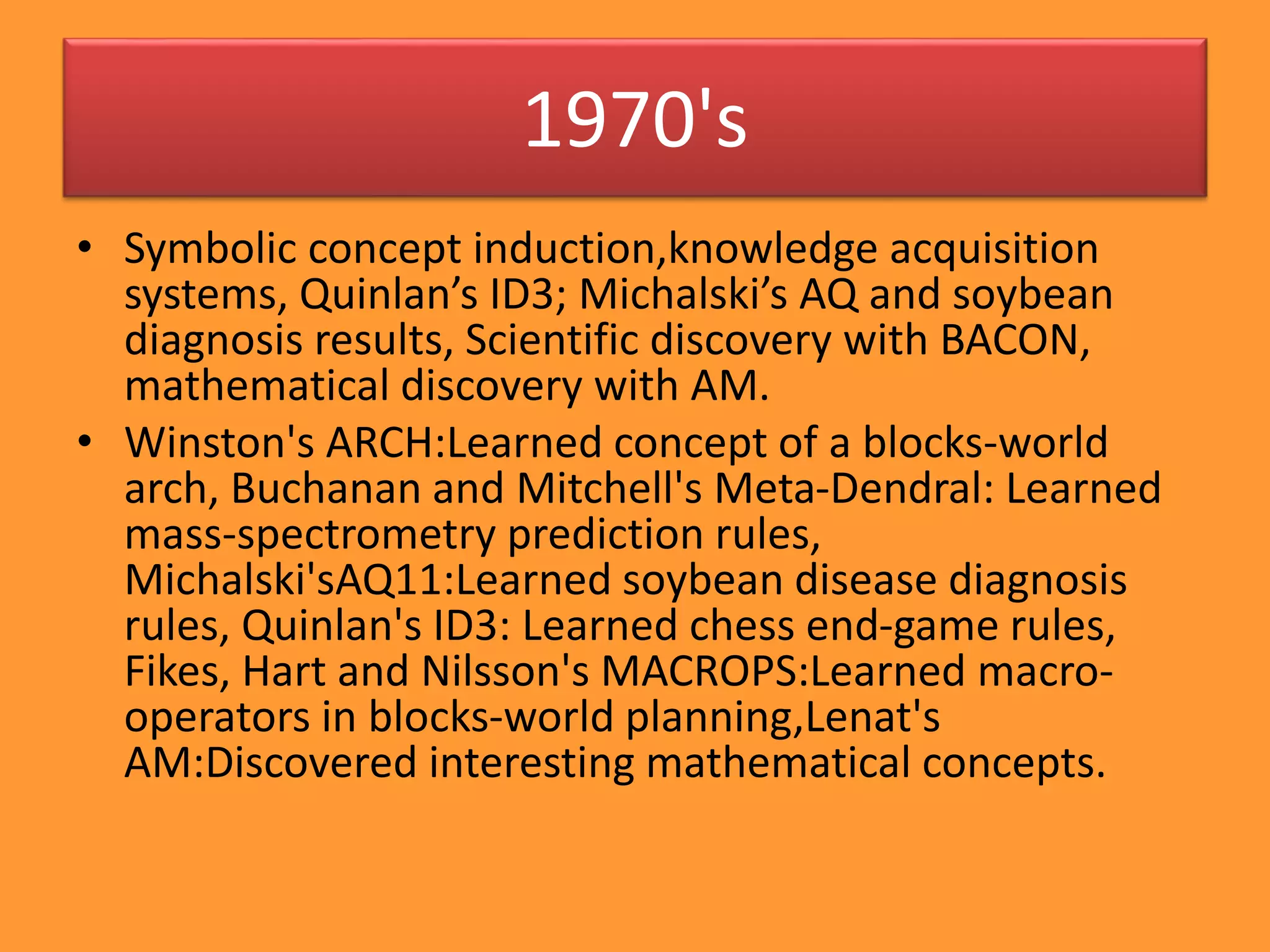 1970's

• Symbolic concept induction,knowledge acquisition systems, Quinlan’s ID3; Michalski’s AQ and soybean diagnosis results, Scientific discovery with BACON, mathematical discovery with AM.
• Winston's ARCH:Learned concept of a blocks-world arch, Buchanan and Mitchell's Meta-Dendral: Learned mass-spectrometry prediction rules, Michalski'sAQ11:Learned soybean disease diagnosis rules, Quinlan's ID3: Learned chess end-game rules, Fikes, Hart and Nilsson's MACROPS:Learned macro-operators in blocks-world planning,Lenat's AM:Discovered interesting mathematical concepts.